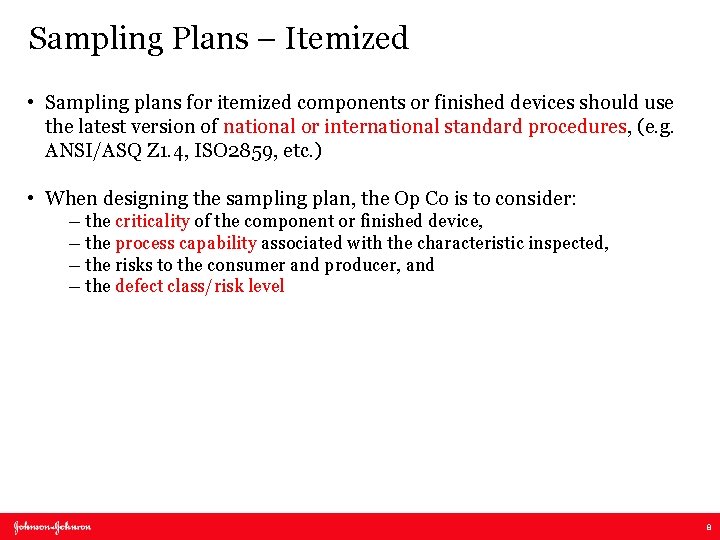 Sampling Plans – Itemized

• Sampling plans for itemized components or finished devices should use the latest version of national or international standard procedures, (e.g. ANSI/ASQ Z1.4, ISO2859, etc.)

• When designing the sampling plan, the Op Co is to consider:
– the criticality of the component or finished device,
– the process capability associated with the characteristic inspected,
– the risks to the consumer and producer, and
– the defect class/risk level

Johnson-Johnson

8